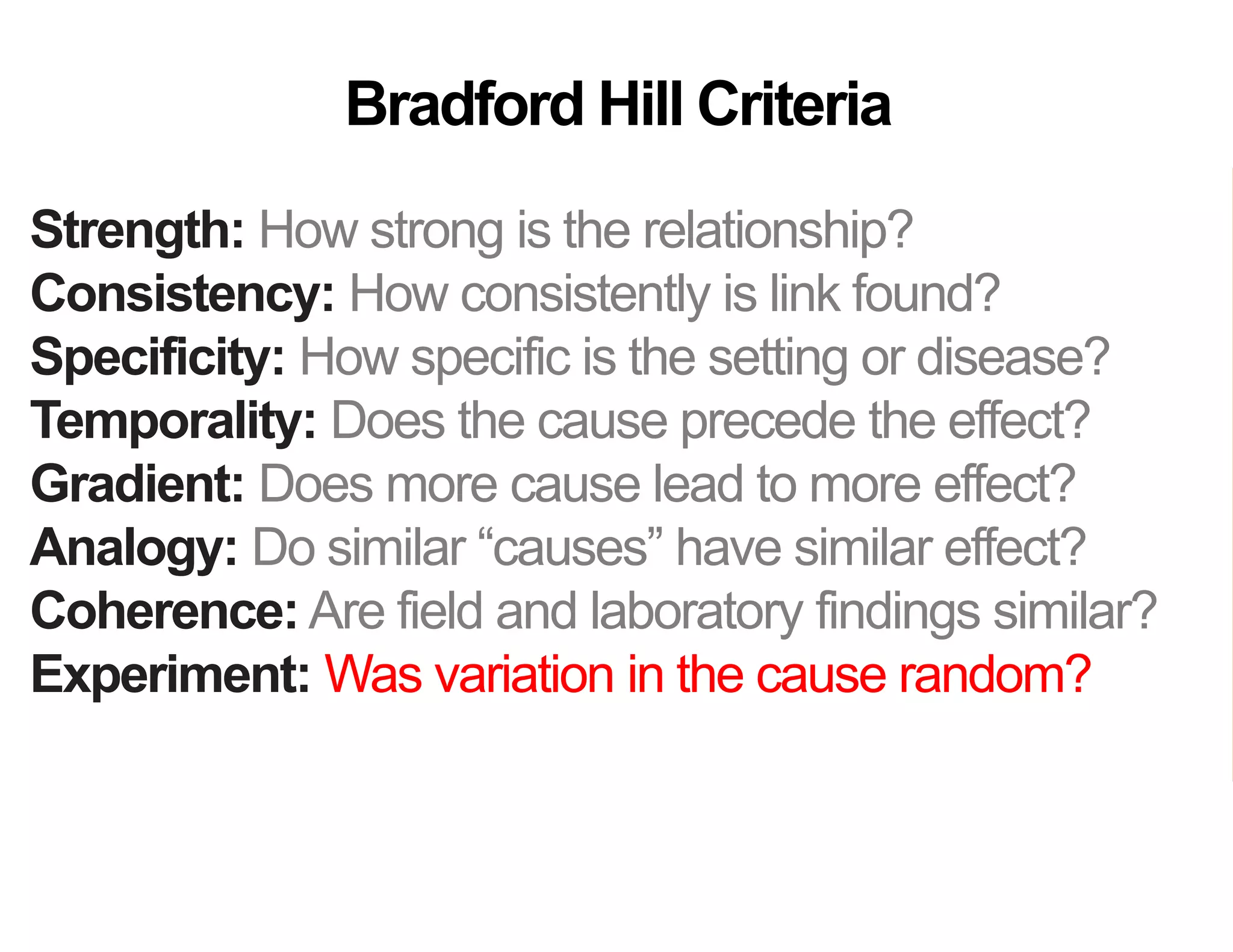 Bradford Hill Criteria

Strength: How strong is the relationship?
Consistency: How consistently is link found?
Specificity: How specific is the setting or disease?
Temporality: Does the cause precede the effect?
Gradient: Does more cause lead to more effect?
Analogy: Do similar “causes” have similar effect?
Coherence: Are field and laboratory findings similar?
Experiment: Was variation in the cause random?